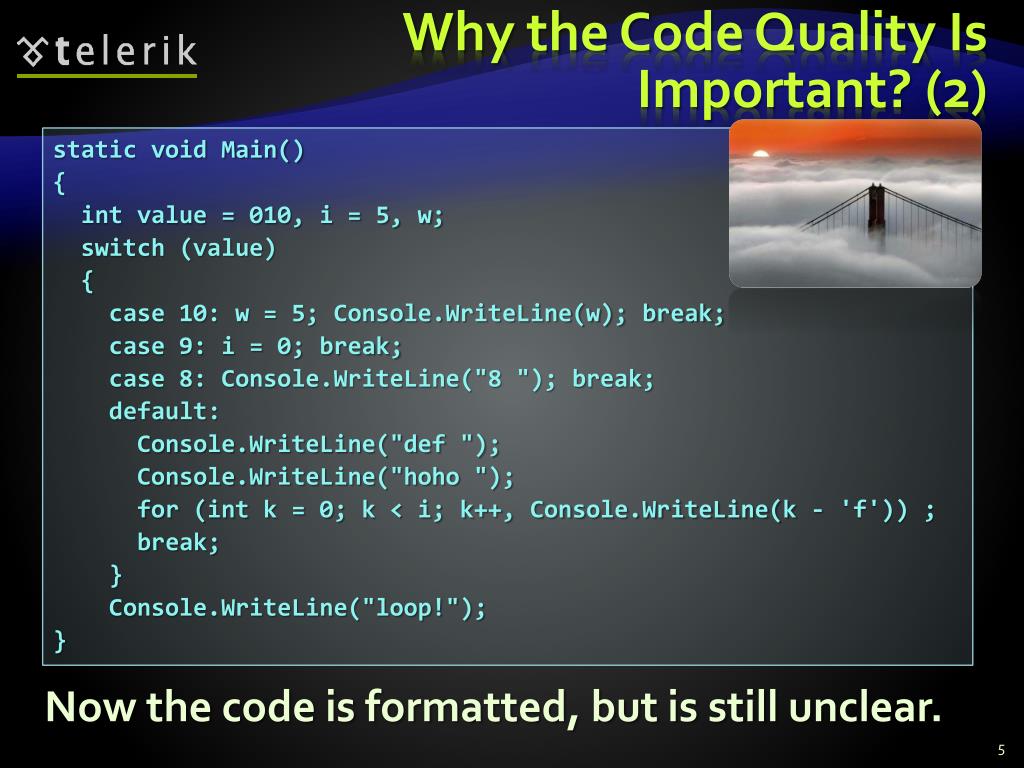 telerik

Why the Code Quality Is Important? (2)

static void Main()
{
  int value = 010, i = 5, w;
  switch (value)
  {
    case 10: w = 5; Console.WriteLine(w); break;
    case 9: i = 0; break;
    case 8: Console.WriteLine("8 "); break;
    default:
      Console.WriteLine("def ");
      Console.WriteLine("hoho ");
      for (int k = 0; k < i; k++, Console.WriteLine(k - 'f')) ;
      break;
  }
  Console.WriteLine("loop!");
}

Now the code is formatted, but is still unclear.

5